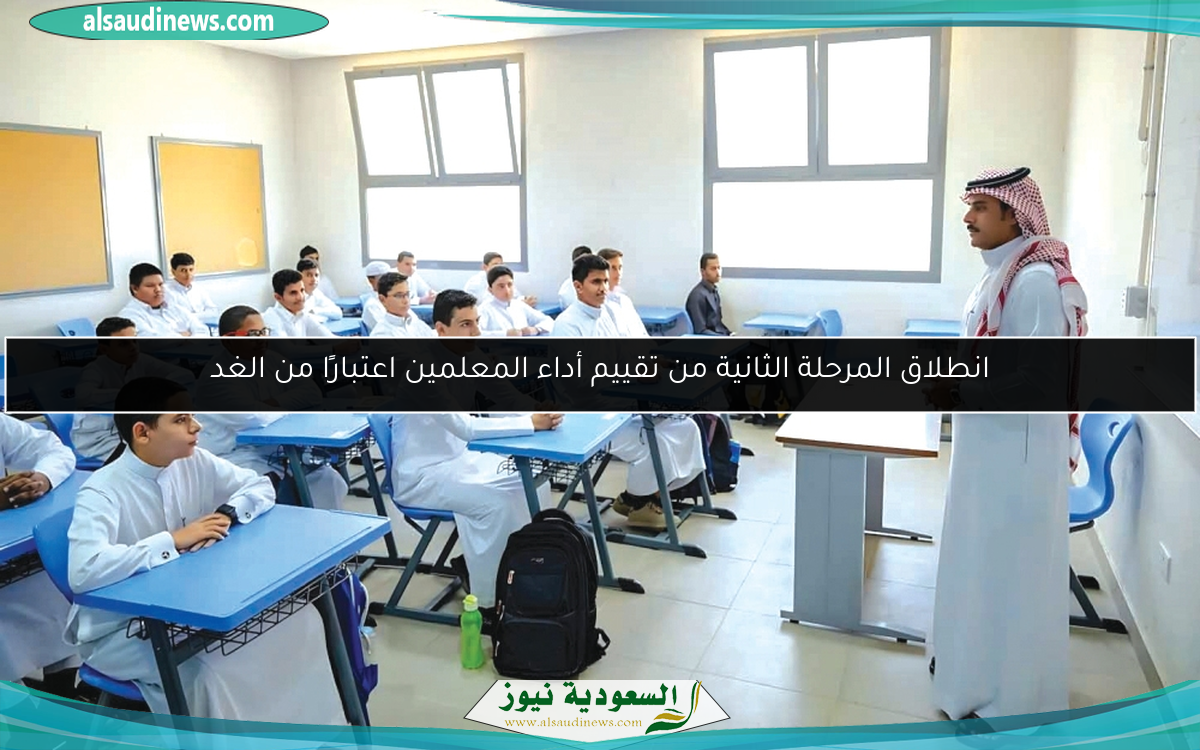 alsaudinews.com

انطلاق المرحلة الثانية من تقييم أداء المعلمين اعتبارًا من الغد

السعودية نيوز
www.alsaudinews.com